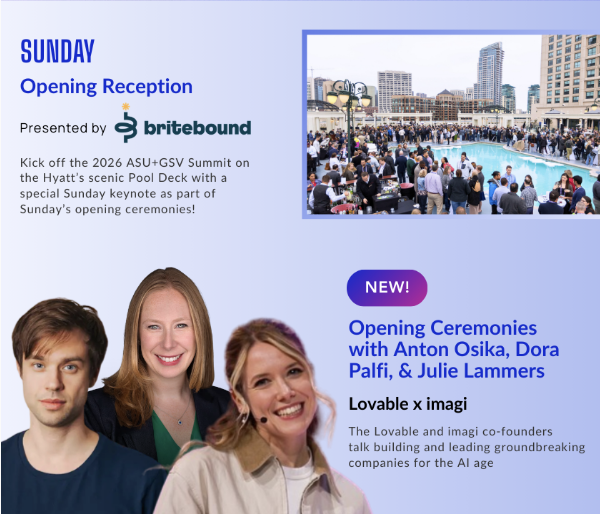 SUNDAY

Opening Reception

Presented by britebound

Kick off the 2026 ASU+GSV Summit on the Hyatt's scenic Pool Deck with a special Sunday keynote as part of Sunday's opening ceremonies!

NEW!

Opening Ceremonies with Anton Osika, Dora Palfi, & Julie Lammers

Lovable x imagi

The Lovable and imagi co-founders talk building and leading groundbreaking companies for the AI age